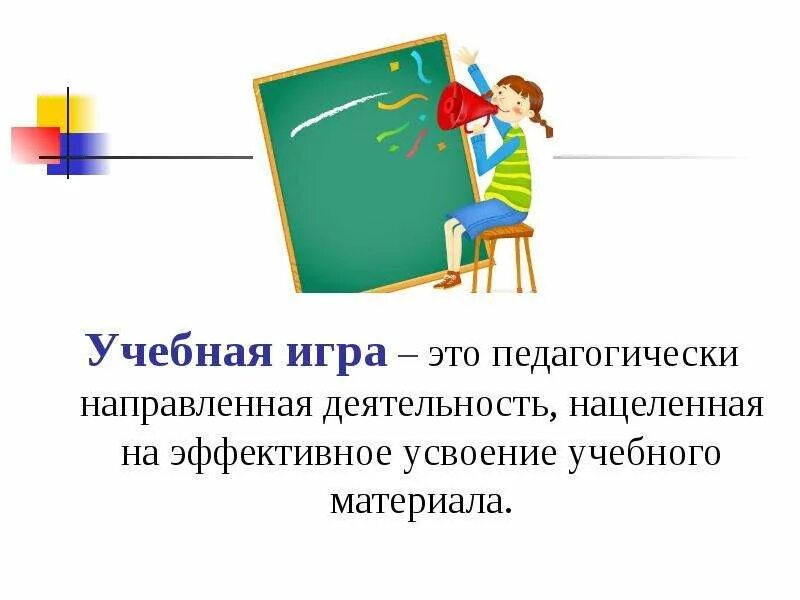 Учебная игра – это педагогически направленная деятельность, нацеленная на эффективное усвоение учебного материала.